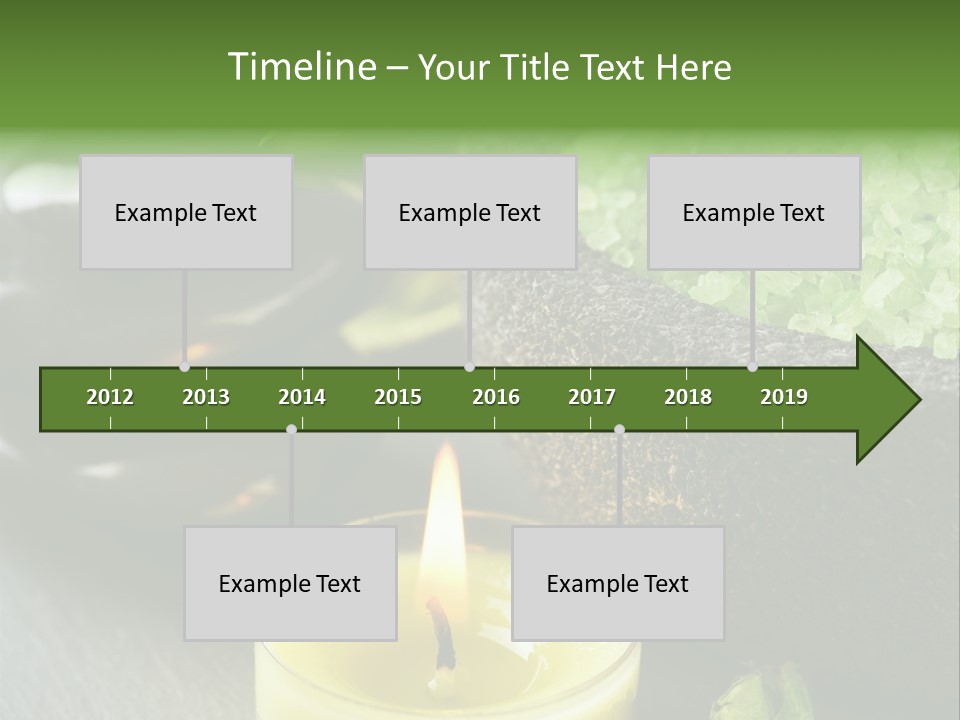 Timeline – Your Title Text Here

Example Text

Example Text

Example Text

2012 2013 2014 2015 2016 2017 2018 2019

Example Text

Example Text